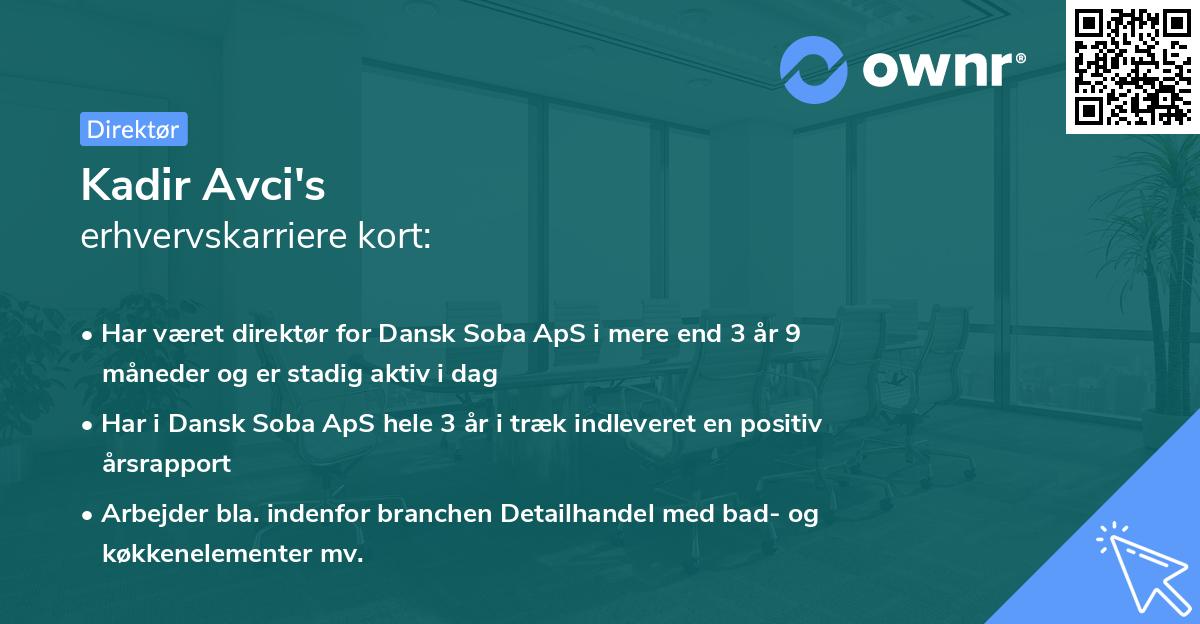 ownr®

Direktør

Kadir Avci's
erhvervskarriere kort:

• Har været direktør for Dansk Soba ApS i mere end 3 år 9 måneder og er stadig aktiv i dag

• Har i Dansk Soba ApS hele 3 år i træk indleveret en positiv årsrapport

• Arbejder bla. indenfor branchen Detailhandel med bad- og køkkenelementer mv.